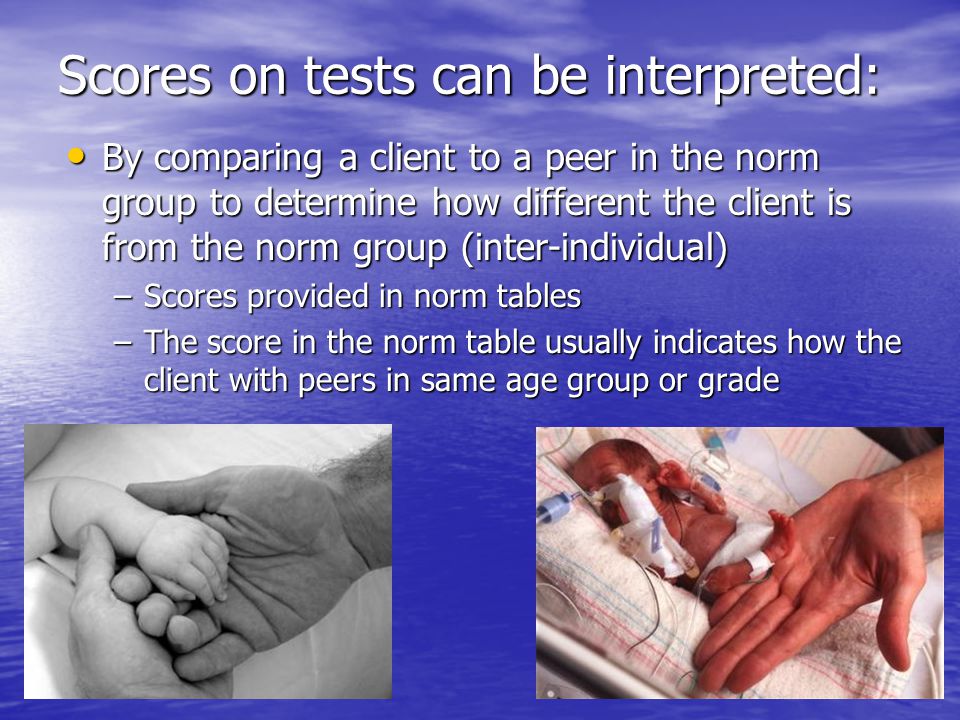 Scores on tests can be interpreted:

• By comparing a client to a peer in the norm group to determine how different the client is from the norm group (inter-individual)

– Scores provided in norm tables

– The score in the norm table usually indicates how the client with peers in same age group or grade